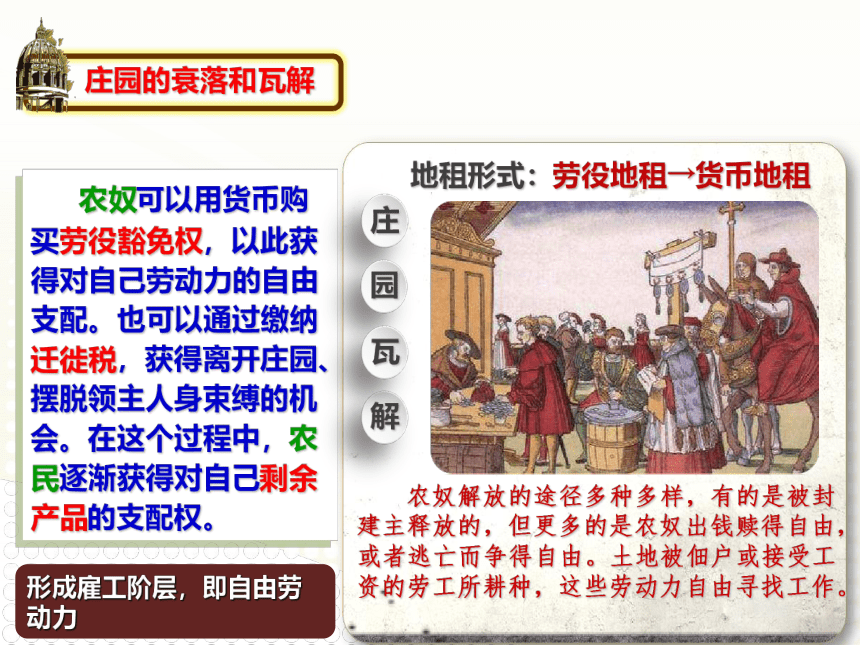 庄园的衰落和瓦解

农奴可以用货币购买劳役豁免权，以此获得对自己劳动力的自由支配。也可以通过缴纳迁徙税，获得离开庄园、摆脱领主人身束缚的机会。在这个过程中，农民逐渐获得对自己剩余产品的支配权。

形成雇工阶层，即自由劳动力

地租形式：劳役地租→货币地租

庄
园
瓦
解

农奴解放的途径多种多样，有的是被封建主释放的，但更多的是农奴出钱赎得自由，或者逃亡而争得自由。土地被佃户或接受工资的劳工所耕种，这些劳动力自由寻找工作。